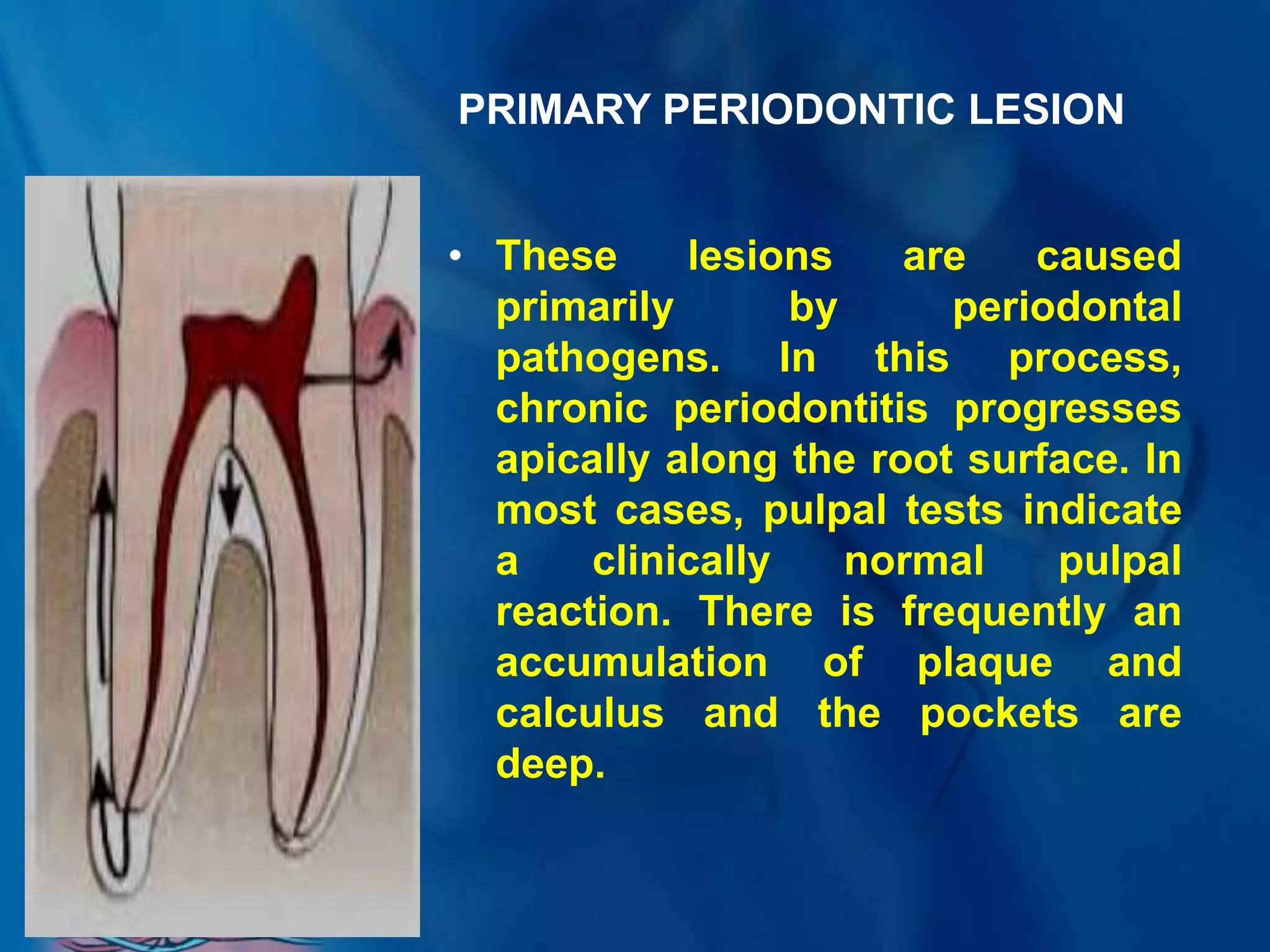 PRIMARY PERIODONTIC LESION

• These lesions are caused primarily by periodontal pathogens. In this process, chronic periodontitis progresses apically along the root surface. In most cases, pulpal tests indicate a clinically normal pulpal reaction. There is frequently an accumulation of plaque and calculus and the pockets are deep.